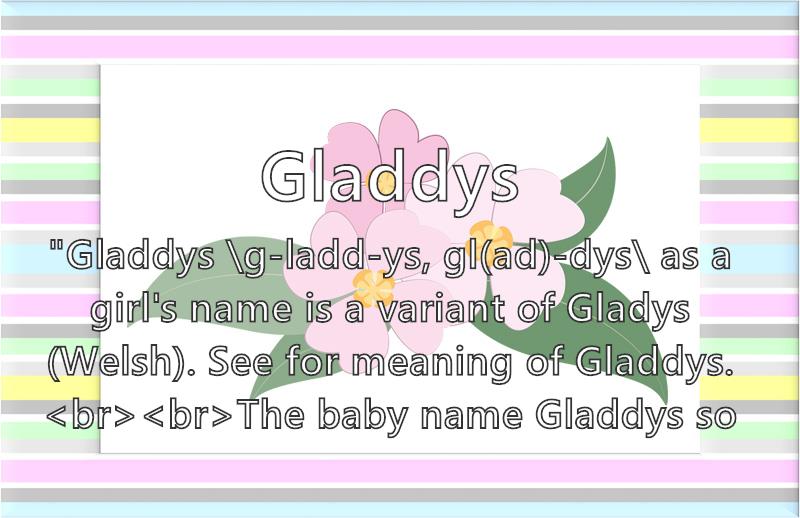 Gladdys

"Gladdys \g-ladd-ys, gl(ad)-dys\ as a girl's name is a variant of Gladys (Welsh). See for meaning of Gladdys. <br><br>The baby name Gladdys so